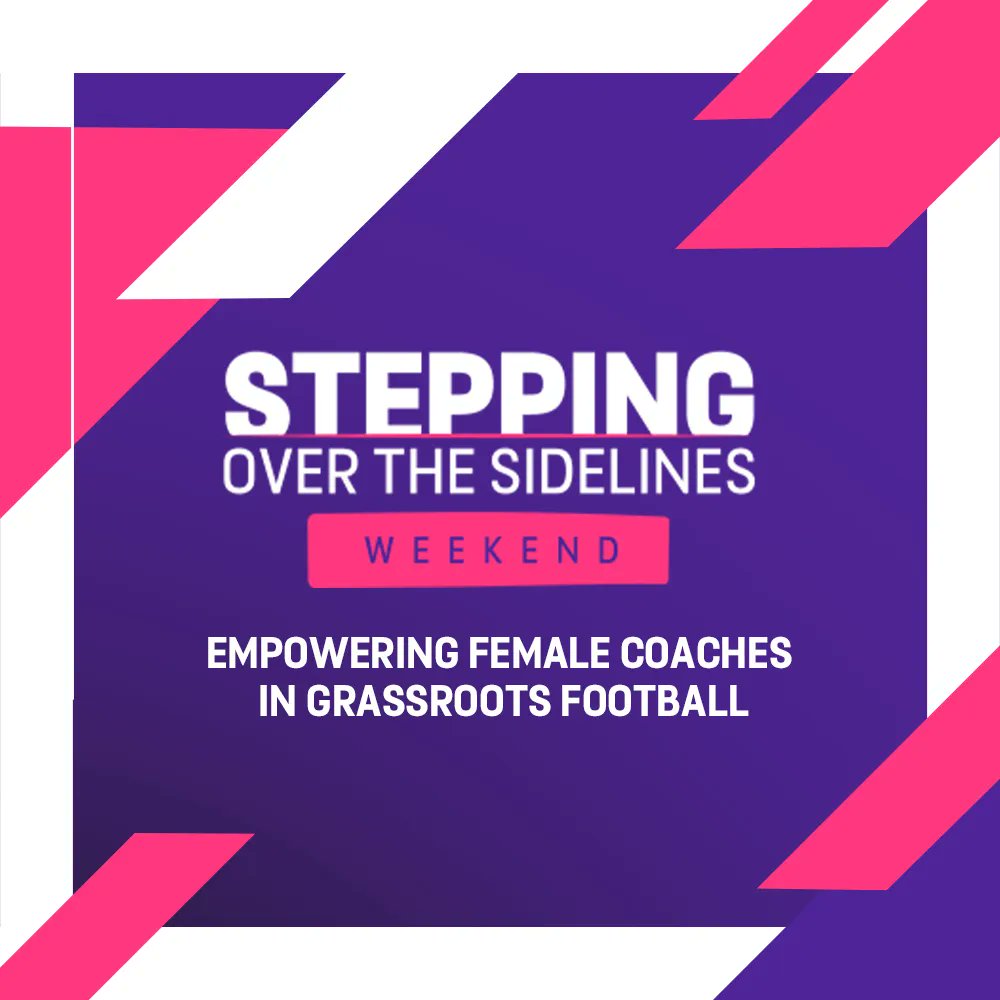 STEPPING
OVER THE SIDELINES
WEEKEND

EMPOWERING FEMALE COACHES IN GRASSROOTS FOOTBALL